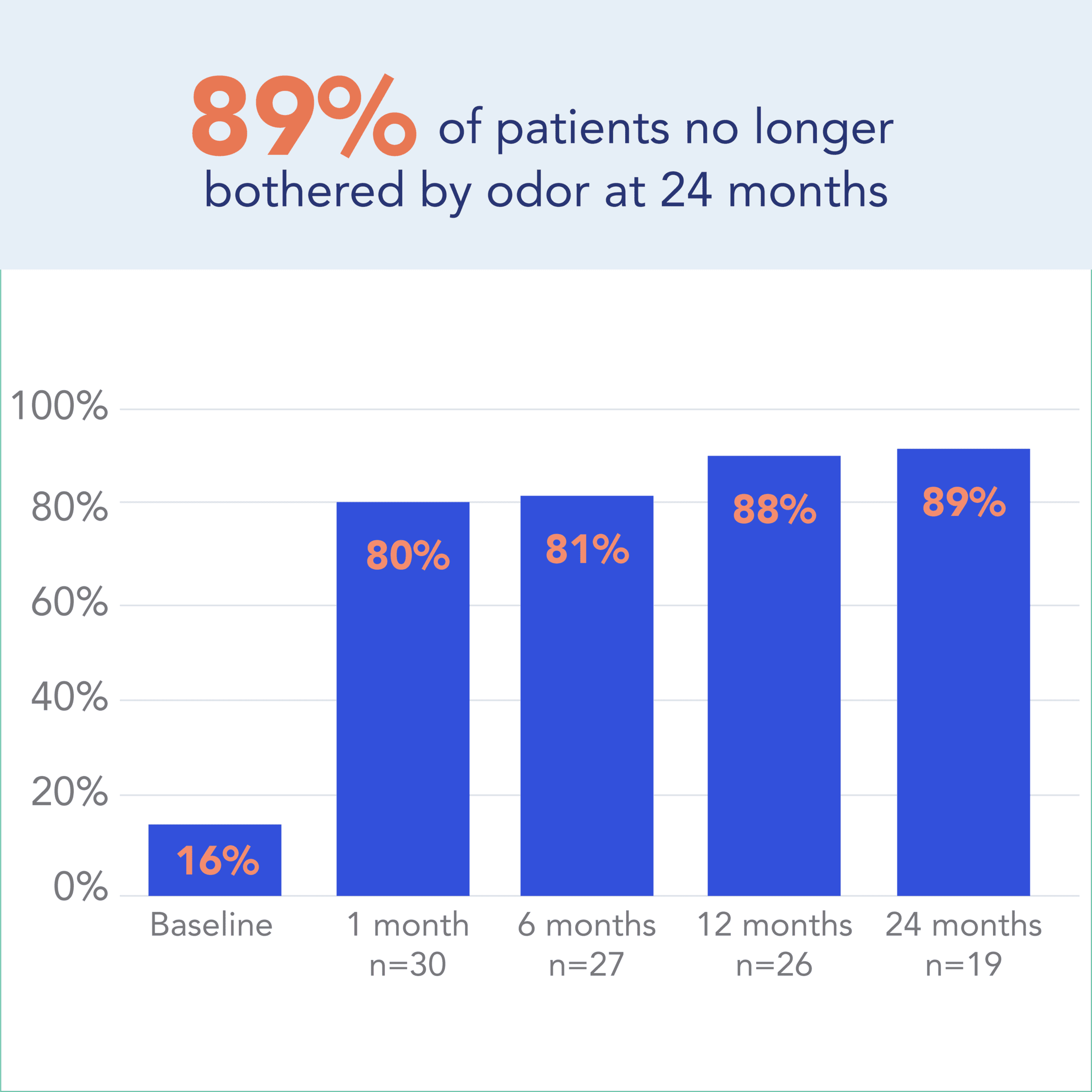 89% of patients no longer bothered by odor at 24 months

100%
80%
60%
40%
20%
0%

16%
80%
81%
88%
89%

Baseline
1 month n=30
6 months n=27
12 months n=26
24 months n=19